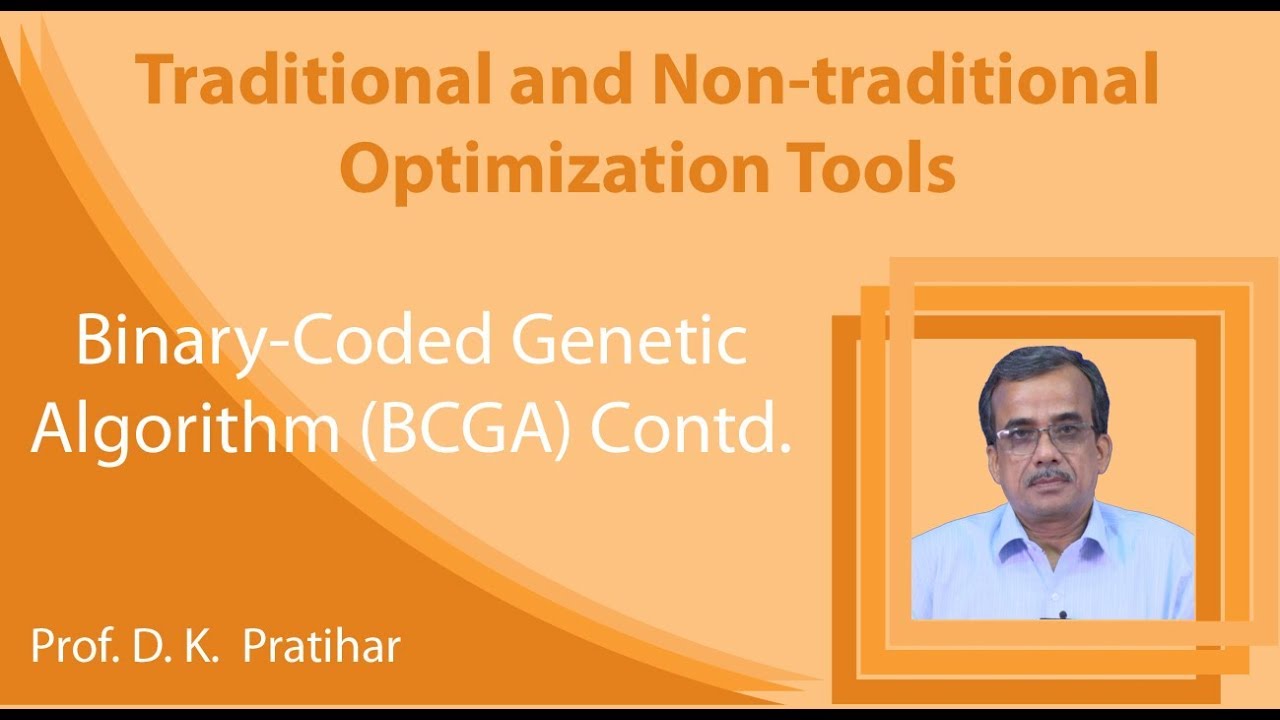 Traditional and Non-traditional Optimization Tools

Binary-Coded Genetic Algorithm (BCGA) Contd.

Prof. D. K. Pratihar